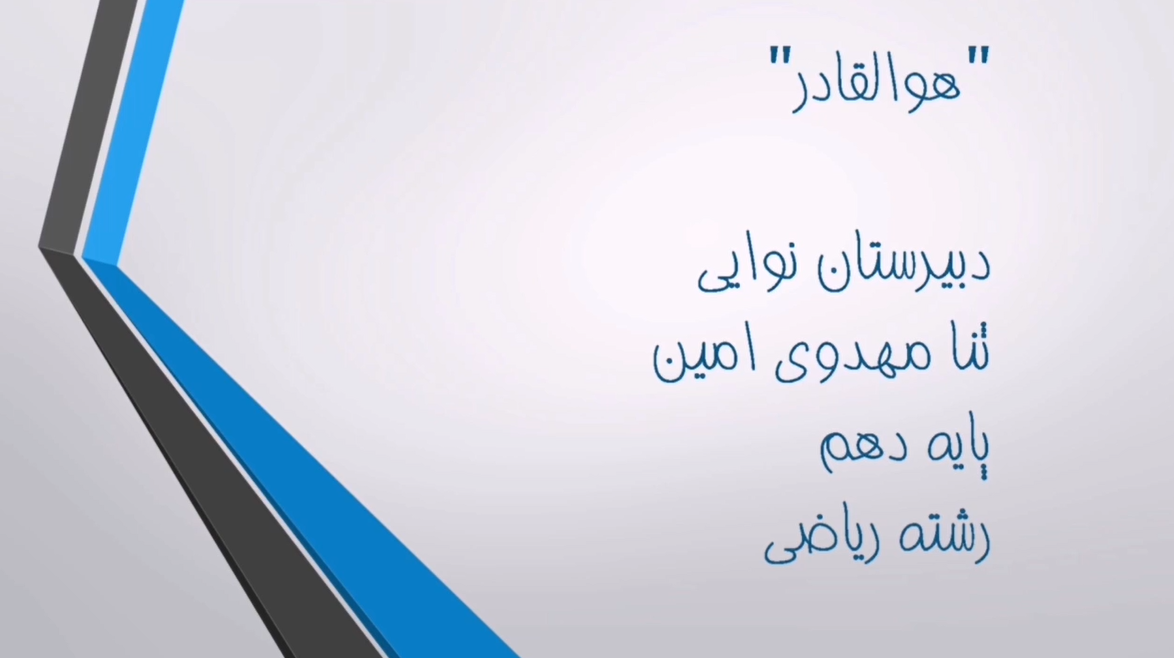 "هوالقادر"

دبیرستان نوایی
ثنا مهدوی امین
پایه دهم
رشته ریاضی